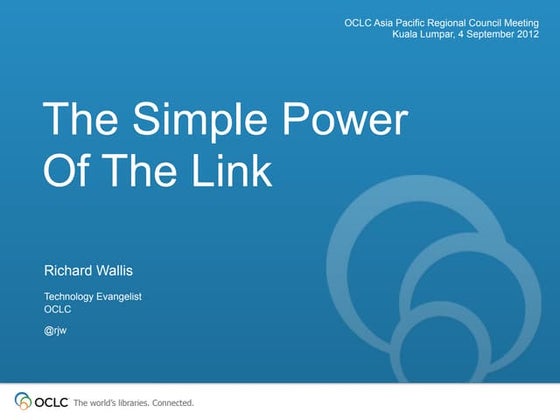 OCLC Asia Pacific Regional Council Meeting
Kuala Lumpar, 4 September 2012

The Simple Power Of The Link

Richard Wallis

Technology Evangelist
OCLC

@rjw

OCLC The world's libraries. Connected.